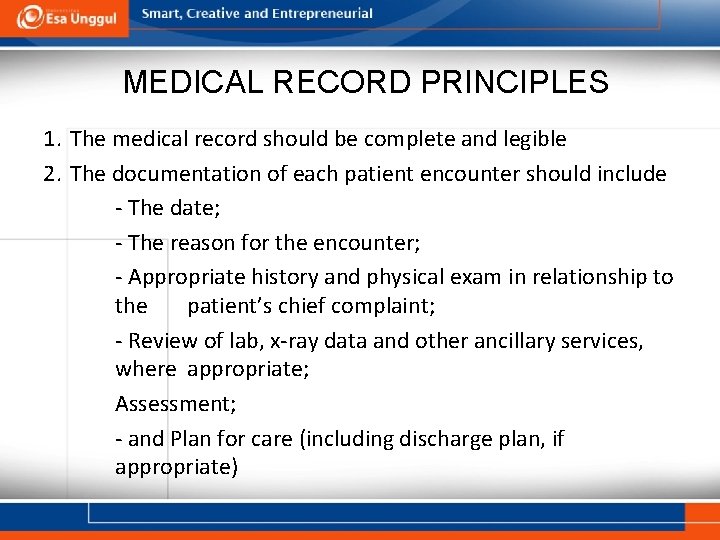 Esa Unggul

Smart, Creative and Entrepreneurial

MEDICAL RECORD PRINCIPLES

1. The medical record should be complete and legible

2. The documentation of each patient encounter should include

- The date;

- The reason for the encounter;

- Appropriate history and physical exam in relationship to the patient's chief complaint;

- Review of lab, x-ray data and other ancillary services, where appropriate;

Assessment;

- and Plan for care (including discharge plan, if appropriate)